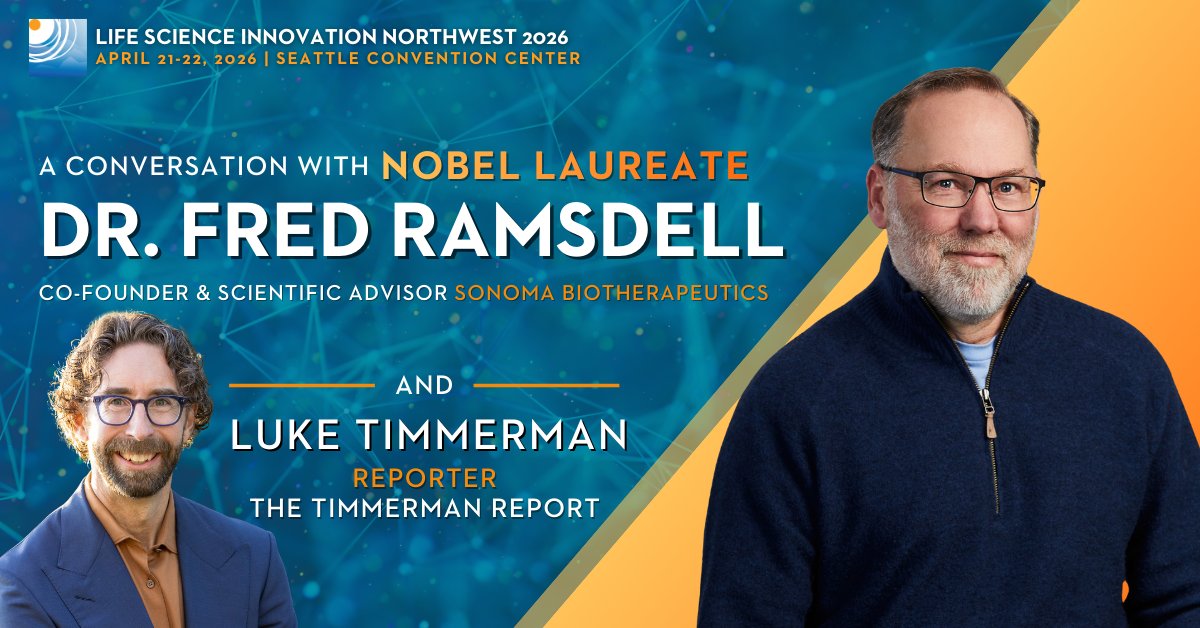 LIFE SCIENCE INNOVATION NORTHWEST 2026
APRIL 21-22, 2026 | SEATTLE CONVENTION CENTER

A CONVERSATION WITH NOBEL LAUREATE
DR. FRED RAMSDELL
CO-FOUNDER & SCIENTIFIC ADVISOR SONOMA BIOTHERAPEUTICS

AND

LUKE TIMMERMAN
REPORTER
THE TIMMERMAN REPORT